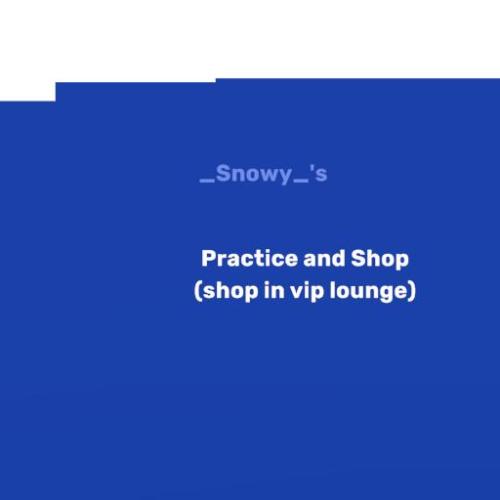 _Snowy_'s

Practice and Shop
(shop in vip lounge)